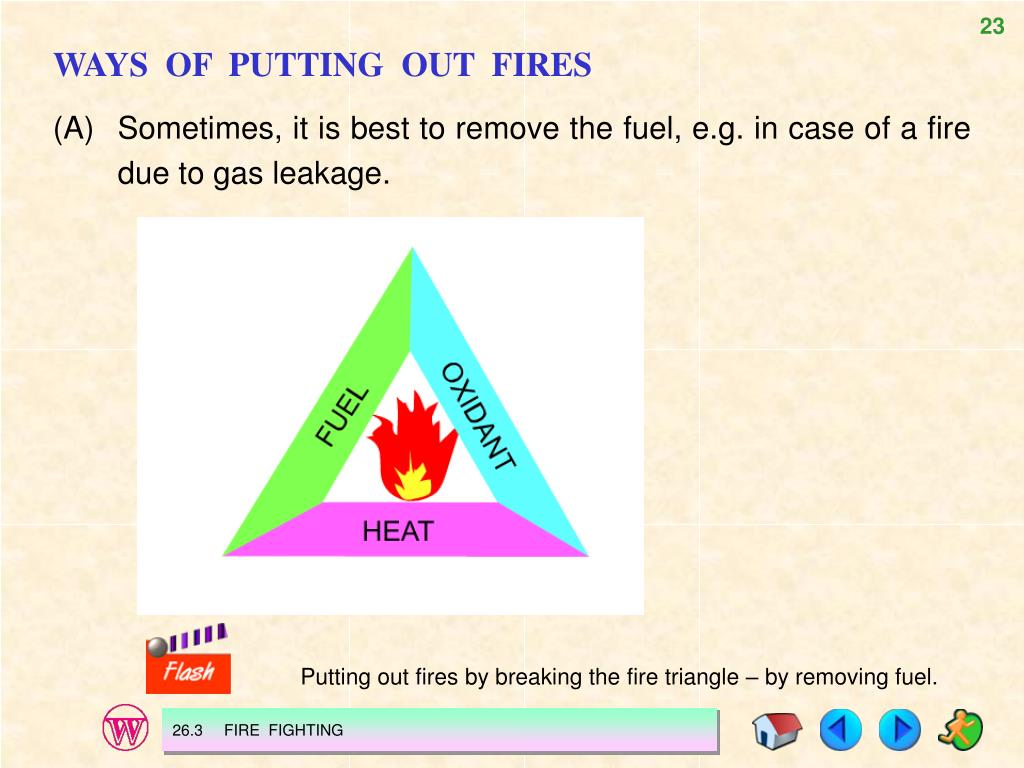 23

WAYS OF PUTTING OUT FIRES

(A) Sometimes, it is best to remove the fuel, e.g. in case of a fire due to gas leakage.

FUEL

OXIDANT

HEAT

Flash

Putting out fires by breaking the fire triangle – by removing fuel.

W

26.3 FIRE FIGHTING